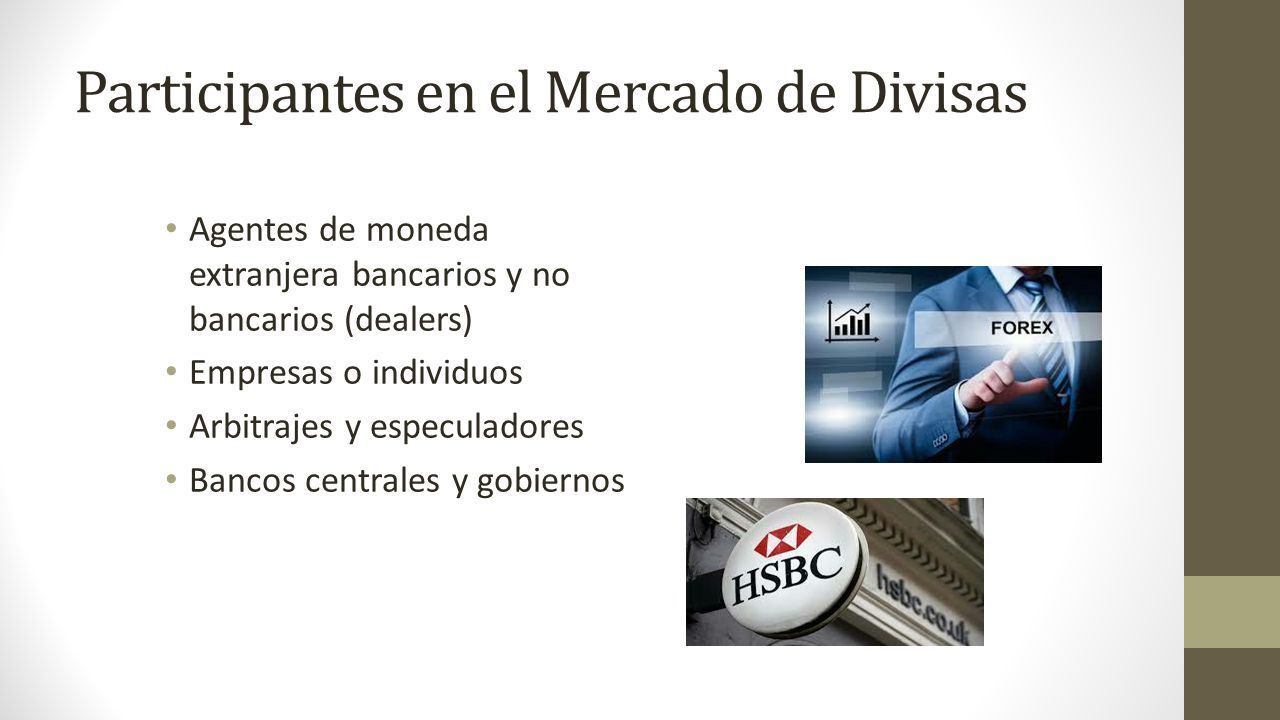 Participantes en el Mercado de Divisas

• Agentes de moneda extranjera bancarios y no bancarios (dealers)
• Empresas o individuos
• Arbitrajes y especuladores
• Bancos centrales y gobiernos

FOREX

HSBC

hsbc.co.uk